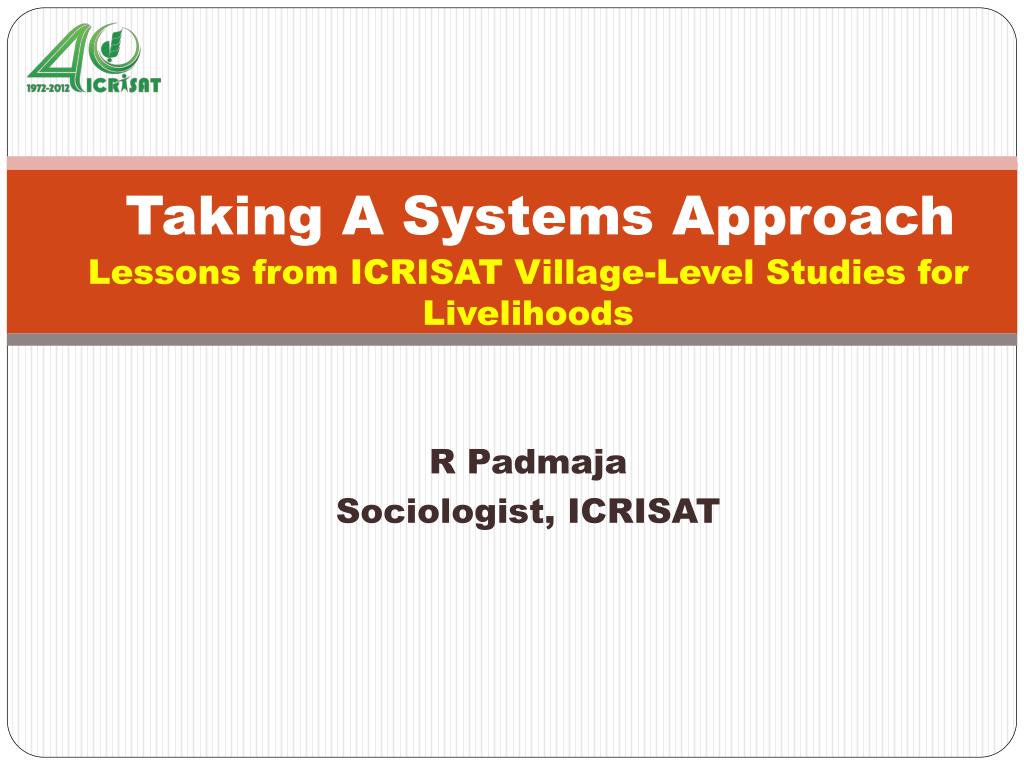 40
1972-2012 ICRISAT

Taking A Systems Approach
Lessons from ICRISAT Village-Level Studies for Livelihoods

R Padmaja
Sociologist, ICRISAT